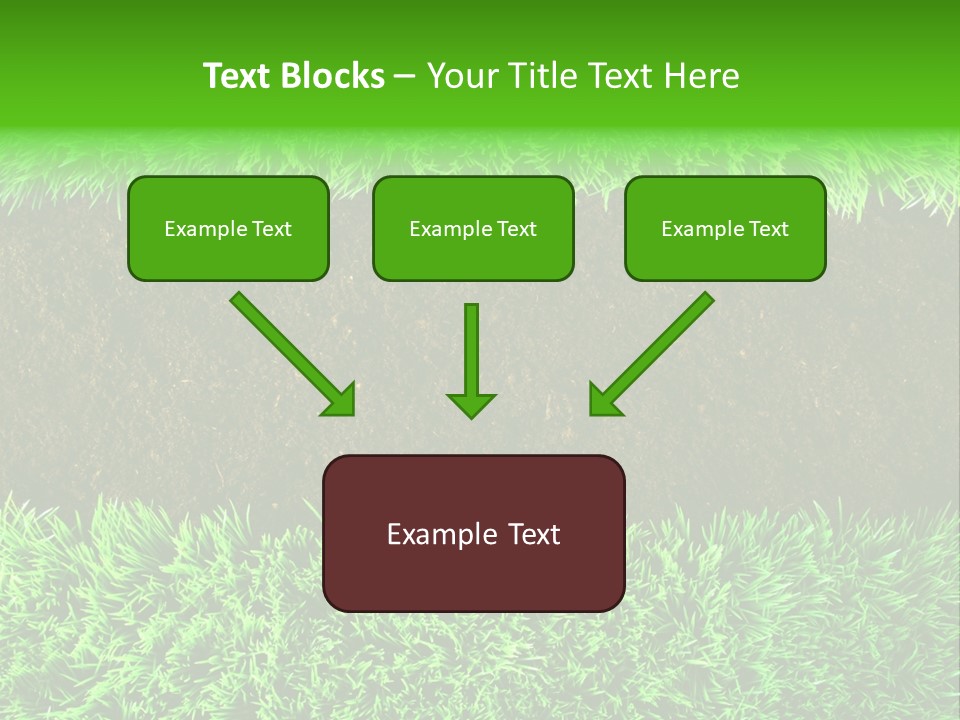 Text Blocks – Your Title Text Here

Example Text

Example Text

Example Text

Example Text